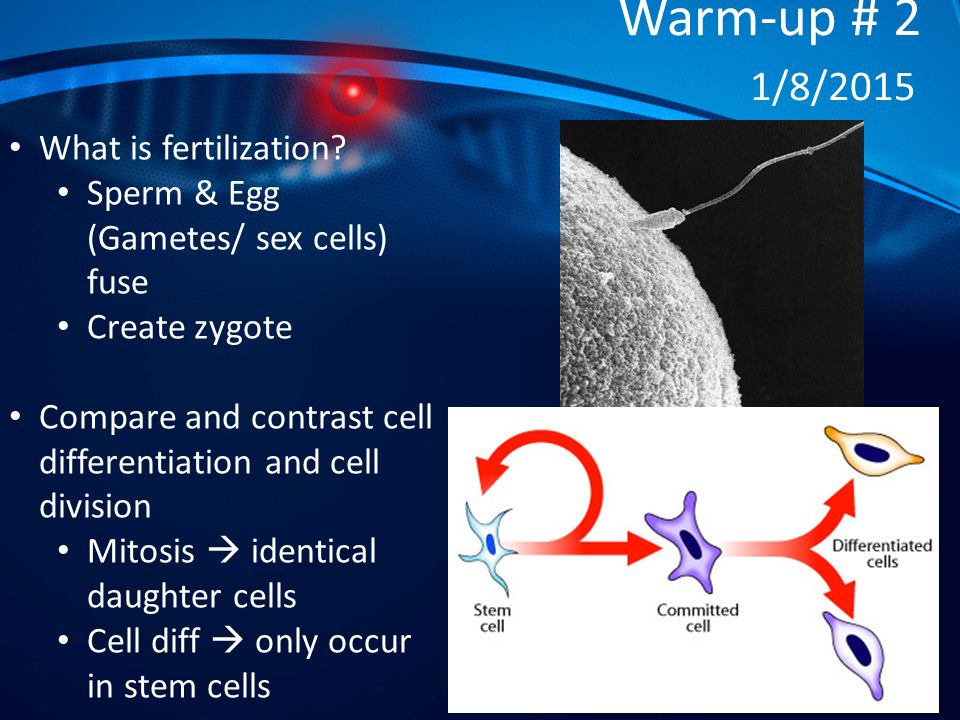 Warm-up # 2
1/8/2015

• What is fertilization?
  • Sperm & Egg (Gametes/ sex cells) fuse
  • Create zygote

• Compare and contrast cell differentiation and cell division
  • Mitosis → identical daughter cells
  • Cell diff → only occur in stem cells

Stem cell
Committed cell
Differentiated cells